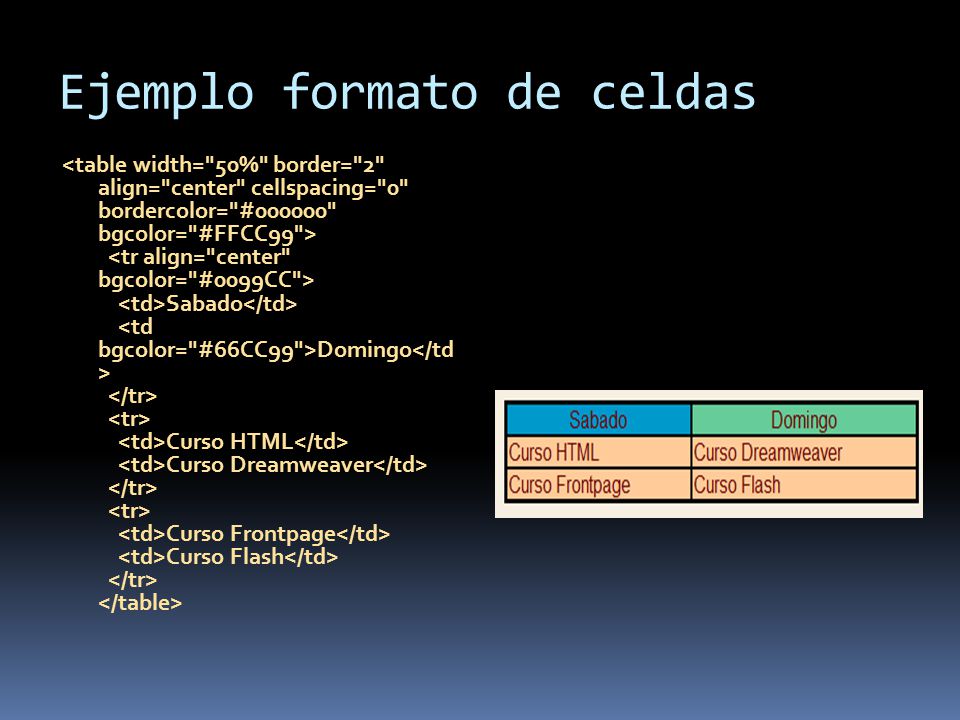 Ejemplo formato de celdas

<table width="50%" border="2" align="center" cellspacing="0" bordercolor="#000000" bgcolor="#FFCC99">
<tr align="center" bgcolor="#0099CC">
<td>Sabado</td>
<td bgcolor="#66CC99">Domingo</td>
</tr>
<tr>
<td>Curso HTML</td>
<td>Curso Dreamweaver</td>
</tr>
<tr>
<td>Curso Frontpage</td>
<td>Curso Flash</td>
</tr>
</table>

| Sabado | Domingo |
|---|---|
| Curso HTML | Curso Dreamweaver |
| Curso Frontpage | Curso Flash |